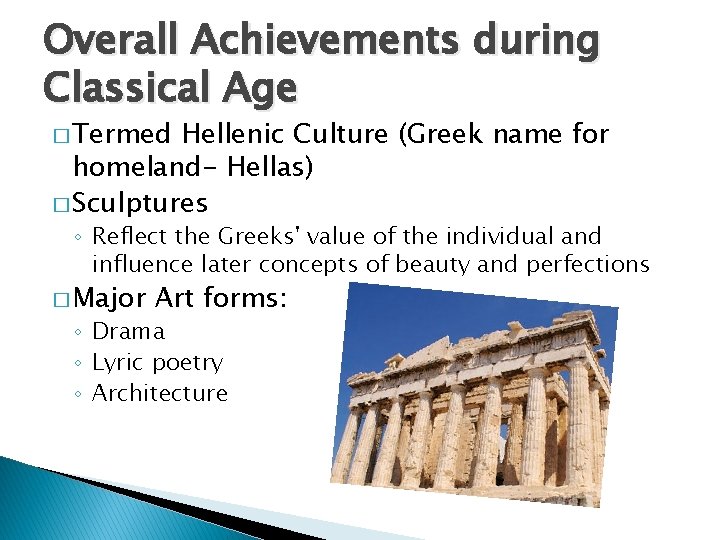 Overall Achievements during Classical Age

□ Termed Hellenic Culture (Greek name for homeland- Hellas)

□ Sculptures
◦ Reflect the Greeks' value of the individual and influence later concepts of beauty and perfections

□ Major Art forms:
◦ Drama
◦ Lyric poetry
◦ Architecture